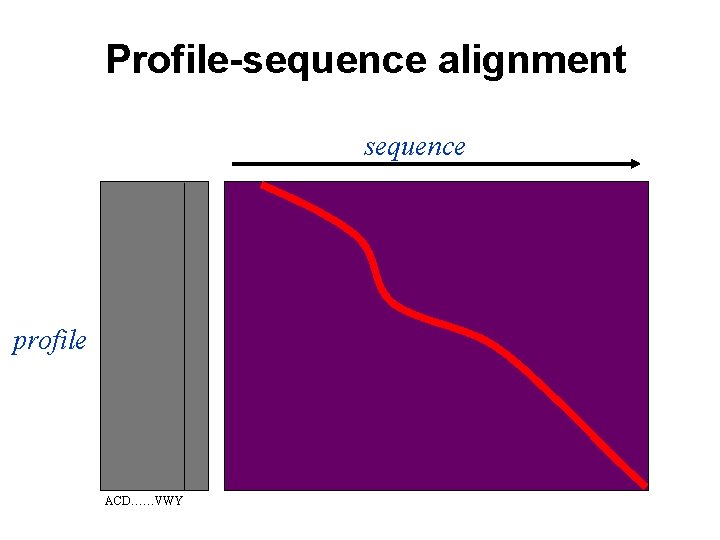 Profile-sequence alignment

sequence

profile

ACD……VWY